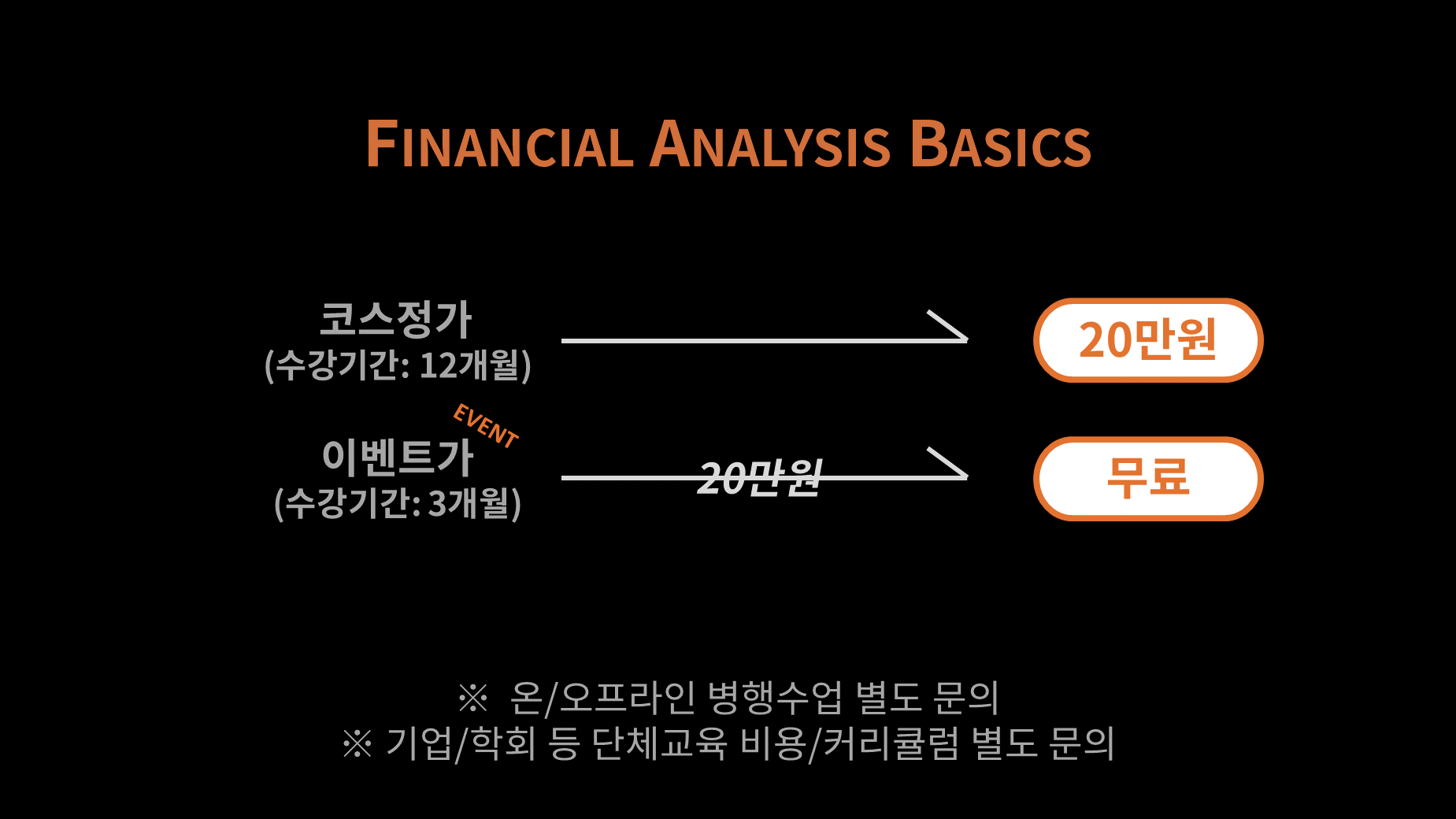 FINANCIAL ANALYSIS BASICS

코스정가
(수강기간: 12개월)

20만원

EVENT
이벤트가
(수강기간: 3개월)

20만원

무료

※ 온/오프라인 병행수업 별도 문의
※ 기업/학회 등 단체교육 비용/커리큘럼 별도 문의